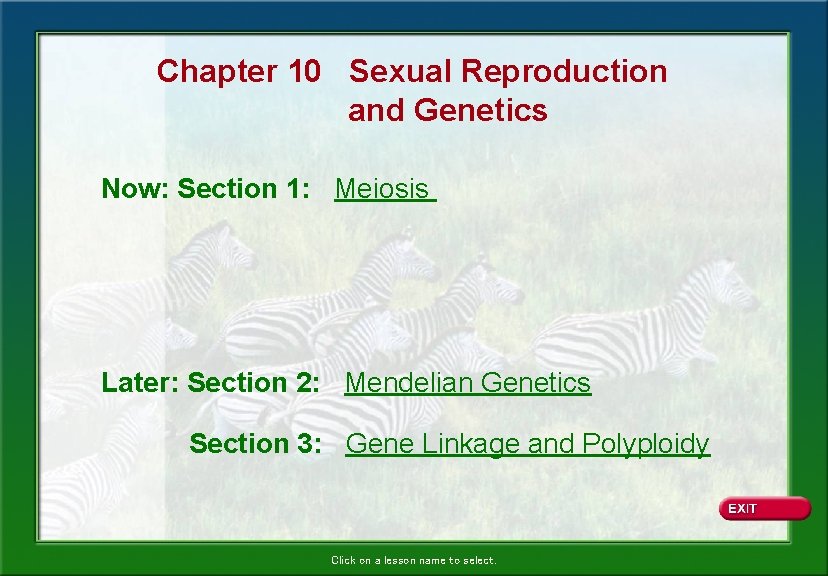 Chapter 10 Sexual Reproduction and Genetics

Now: Section 1: Meiosis

Later: Section 2: Mendelian Genetics

Section 3: Gene Linkage and Polyploidy

EXIT

Click on a lesson name to select.